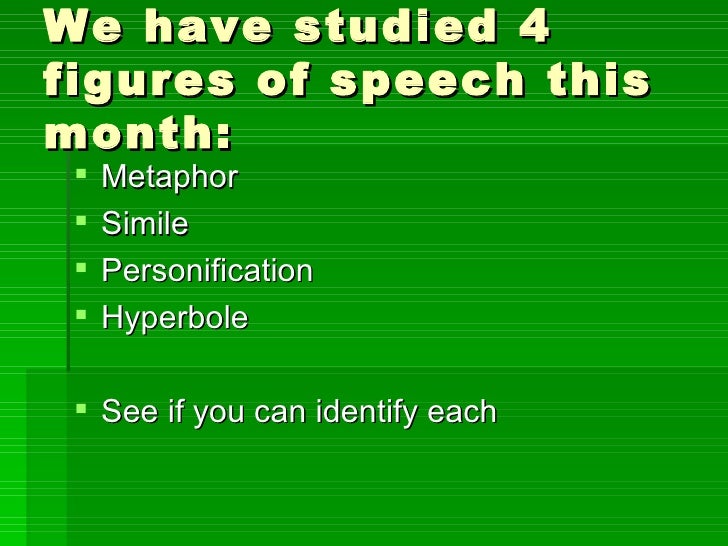 We have studied 4 figures of speech this month:

- Metaphor
- Simile
- Personification
- Hyperbole

- See if you can identify each